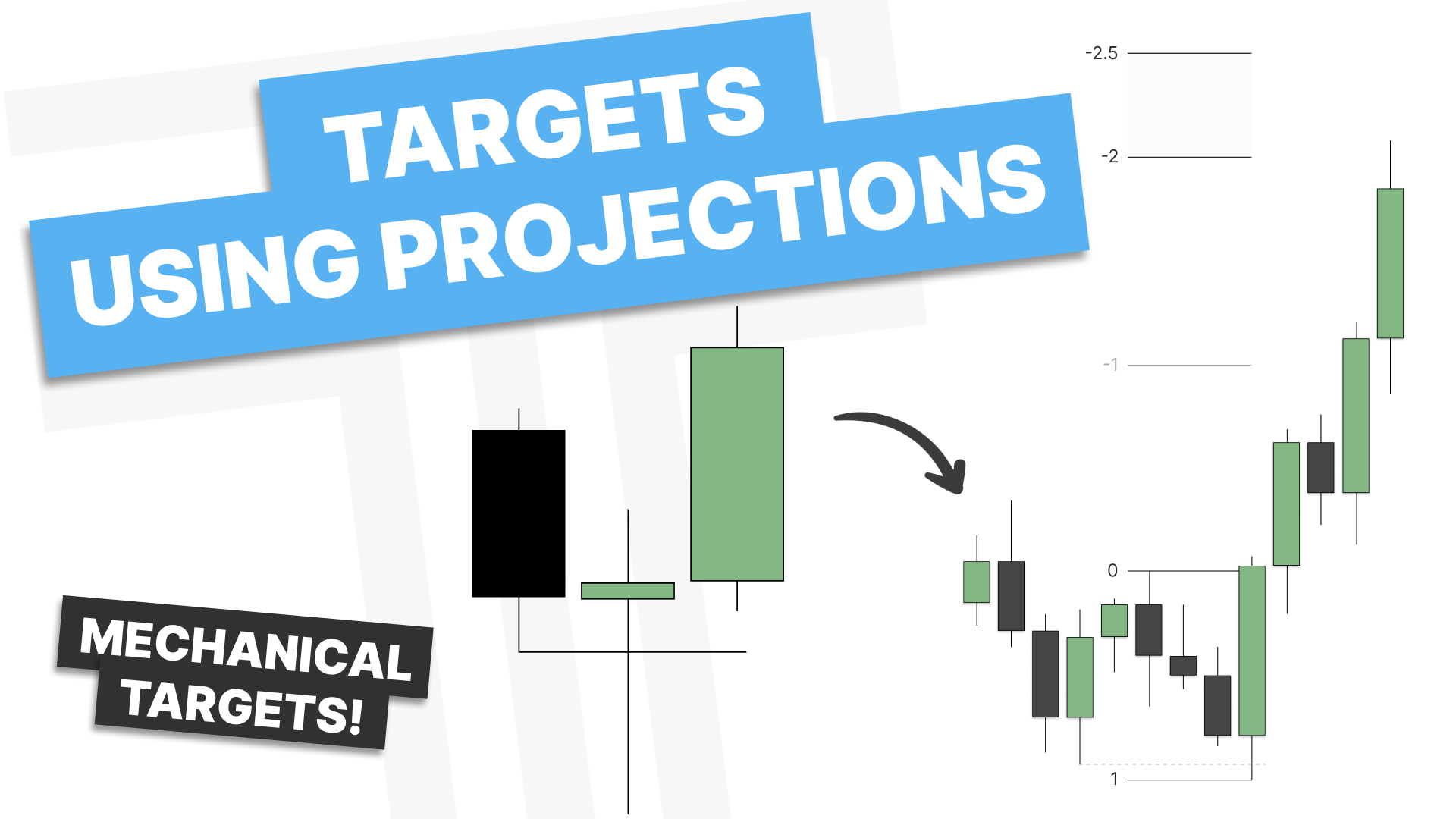 TARGETS
USING PROJECTIONS

MECHANICAL
TARGETS!

-2.5
-2
-1
0
1